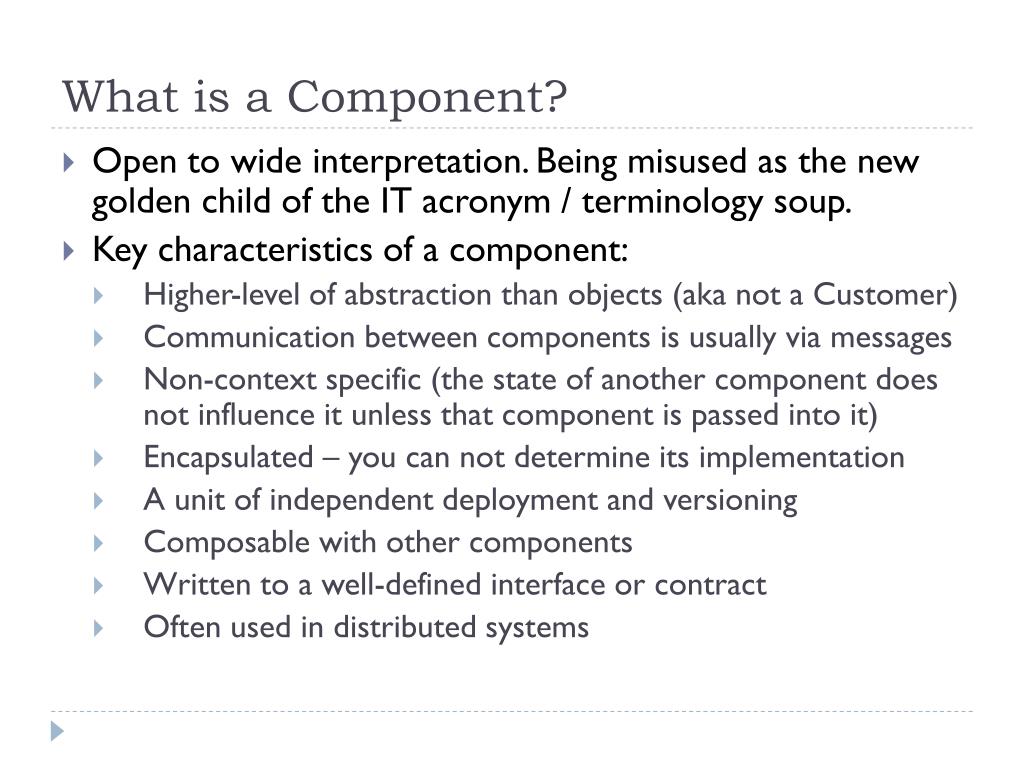 What is a Component?

Open to wide interpretation. Being misused as the new golden child of the IT acronym / terminology soup.

Key characteristics of a component:

Higher-level of abstraction than objects (aka not a Customer)

Communication between components is usually via messages

Non-context specific (the state of another component does not influence it unless that component is passed into it)

Encapsulated – you can not determine its implementation

A unit of independent deployment and versioning

Composable with other components

Written to a well-defined interface or contract

Often used in distributed systems